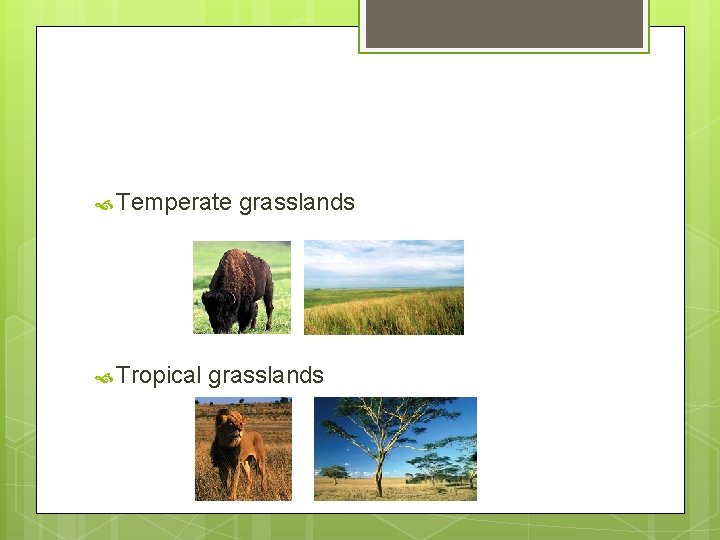 Temperate grasslands

Tropical grasslands